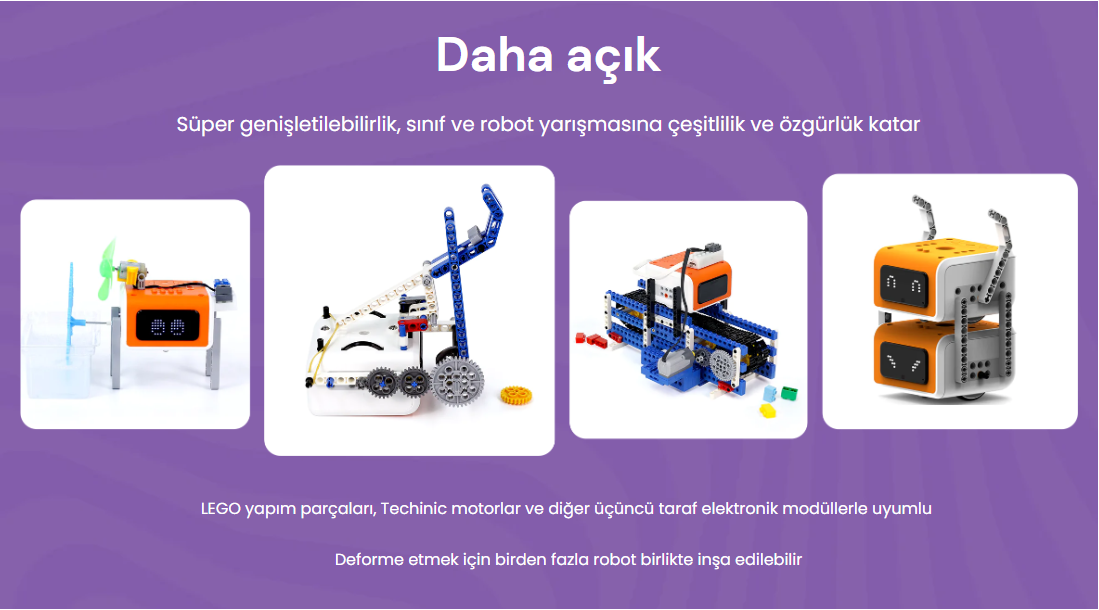 Daha açık

Süper genişletilebilirlik, sınıf ve robot yarışmasına çeşitlilik ve özgürlük katar

LEGO yapım parçaları, Techinic motorlar ve diğer üçüncü taraf elektronik modüllerle uyumlu

Deforme etmek için birden fazla robot birlikte inşa edilebilir